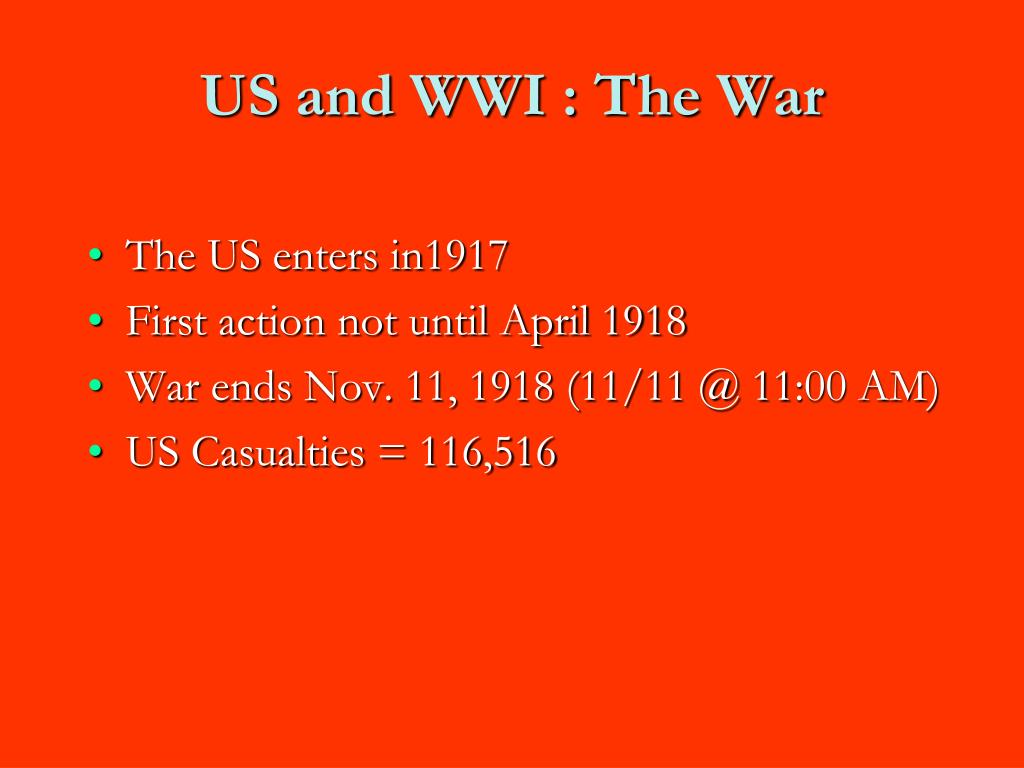 US and WWI : The War

• The US enters in1917
• First action not until April 1918
• War ends Nov. 11, 1918 (11/11 @ 11:00 AM)
• US Casualties = 116,516